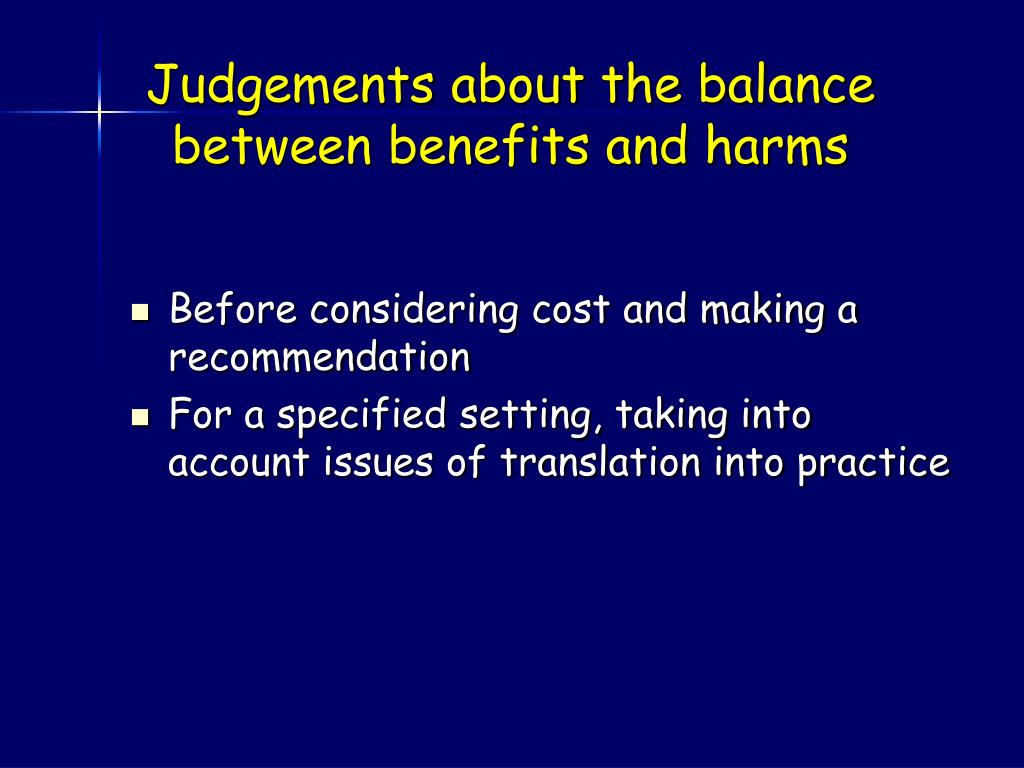 Judgements about the balance between benefits and harms

- Before considering cost and making a recommendation
- For a specified setting, taking into account issues of translation into practice